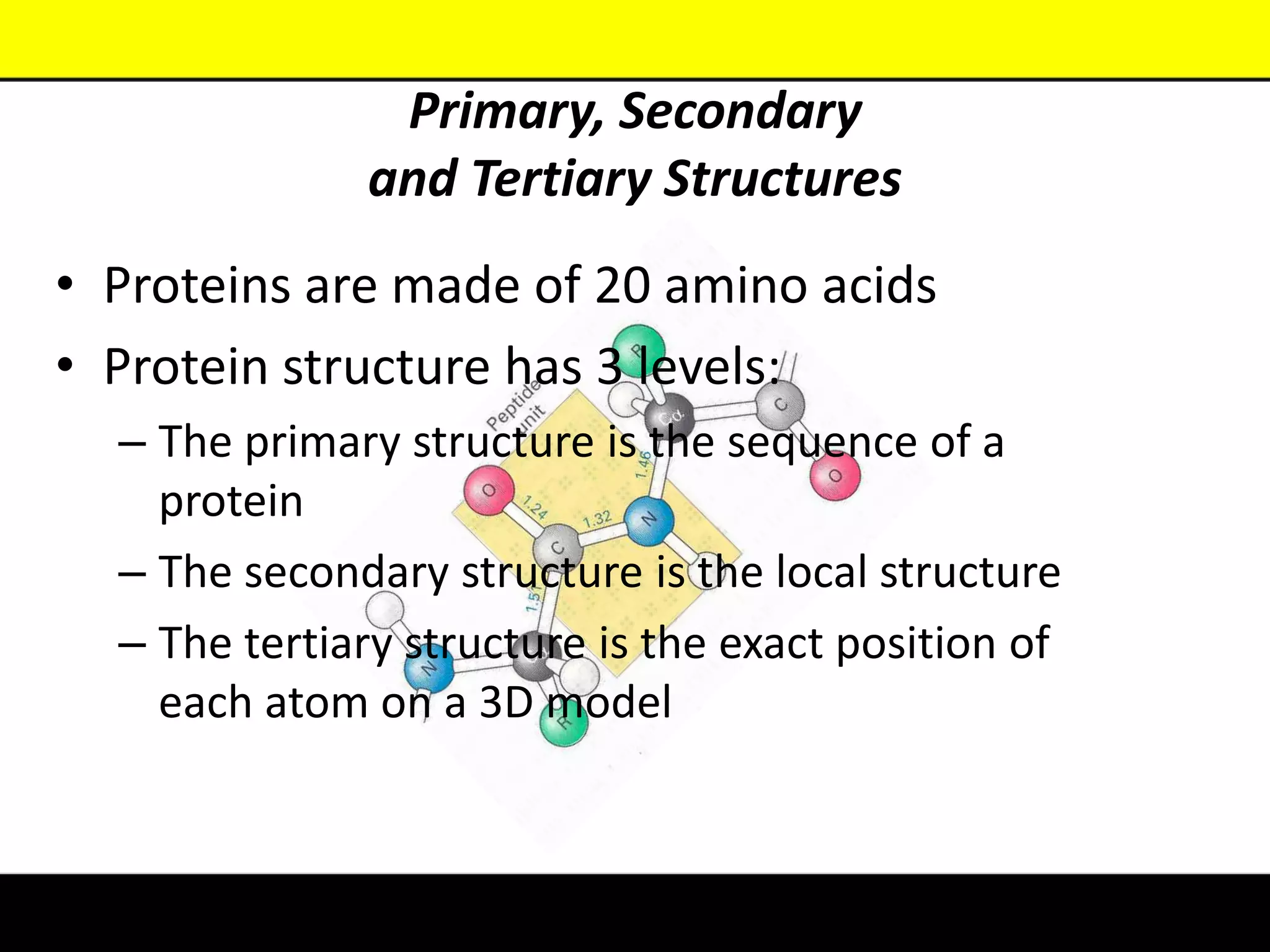 Primary, Secondary
and Tertiary Structures

• Proteins are made of 20 amino acids
• Protein structure has 3 levels:
– The primary structure is the sequence of a protein
– The secondary structure is the local structure
– The tertiary structure is the exact position of each atom on a 3D model

Peptide unit
R
Cα
C
O
1.46
O
1.24
1.32
N
C
1.51
N
R